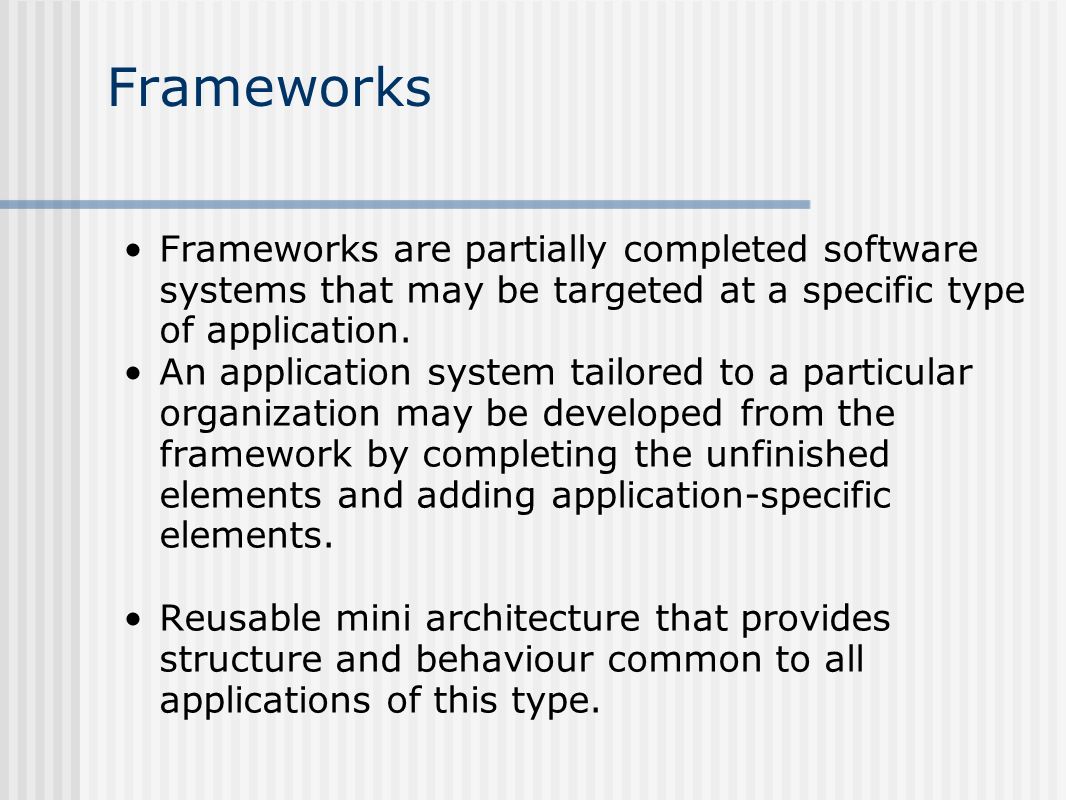 Frameworks

• Frameworks are partially completed software systems that may be targeted at a specific type of application.
• An application system tailored to a particular organization may be developed from the framework by completing the unfinished elements and adding application-specific elements.

• Reusable mini architecture that provides structure and behaviour common to all applications of this type.